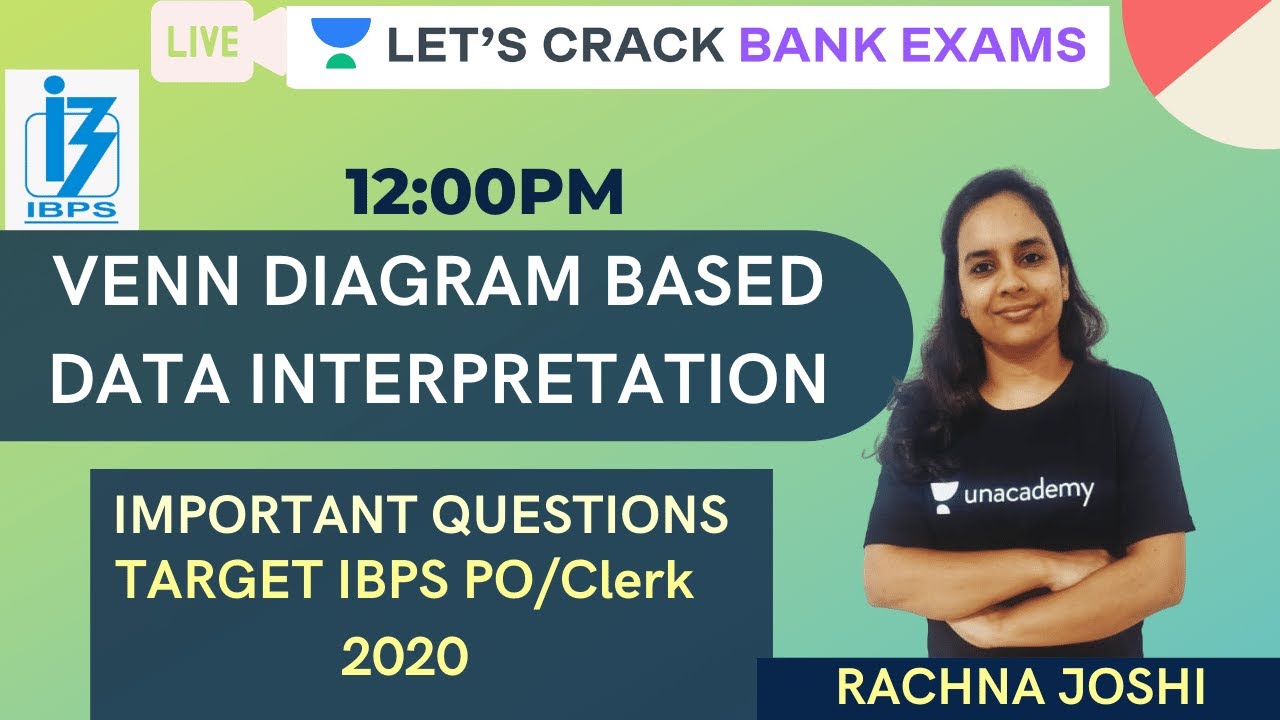 LIVE

LET'S CRACK BANK EXAMS

IBPS

12:00PM

VENN DIAGRAM BASED DATA INTERPRETATION

IMPORTANT QUESTIONS TARGET IBPS PO/Clerk 2020

unacademy

RACHNA JOSHI